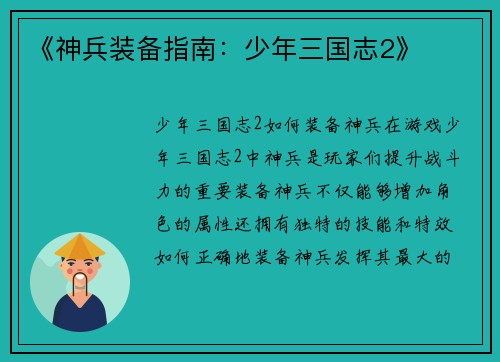 《神兵装备指南：少年三国志2》

少年三国志2如何装备神兵在游戏少年三国志2中神兵是玩家们提升战斗力的重要装备神兵不仅能够增加角色的属性还拥有独特的技能和特效如何正确地装备神兵发挥其最大的